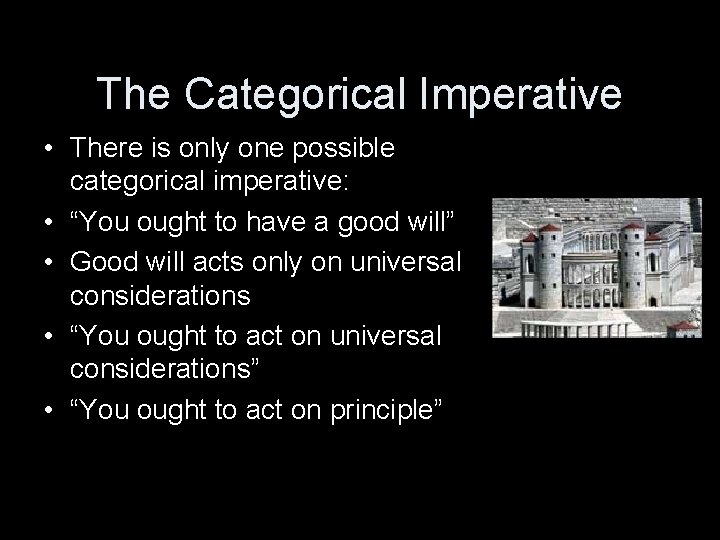 The Categorical Imperative

• There is only one possible categorical imperative:
• “You ought to have a good will”
• Good will acts only on universal considerations
• “You ought to act on universal considerations”
• “You ought to act on principle”